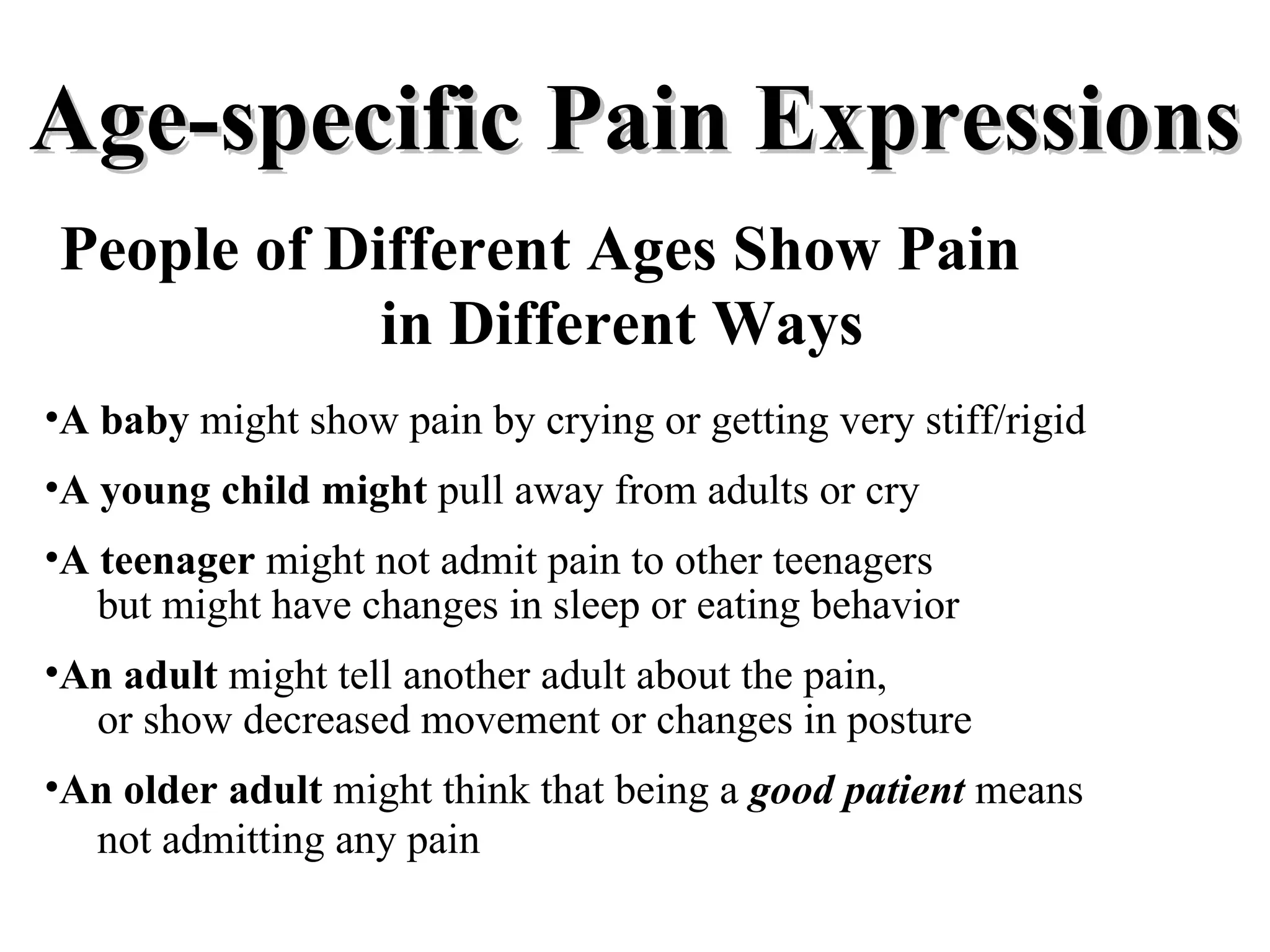 Age-specific Pain Expressions

People of Different Ages Show Pain in Different Ways

•A baby might show pain by crying or getting very stiff/rigid

•A young child might pull away from adults or cry

•A teenager might not admit pain to other teenagers but might have changes in sleep or eating behavior

•An adult might tell another adult about the pain, or show decreased movement or changes in posture

•An older adult might think that being a good patient means not admitting any pain